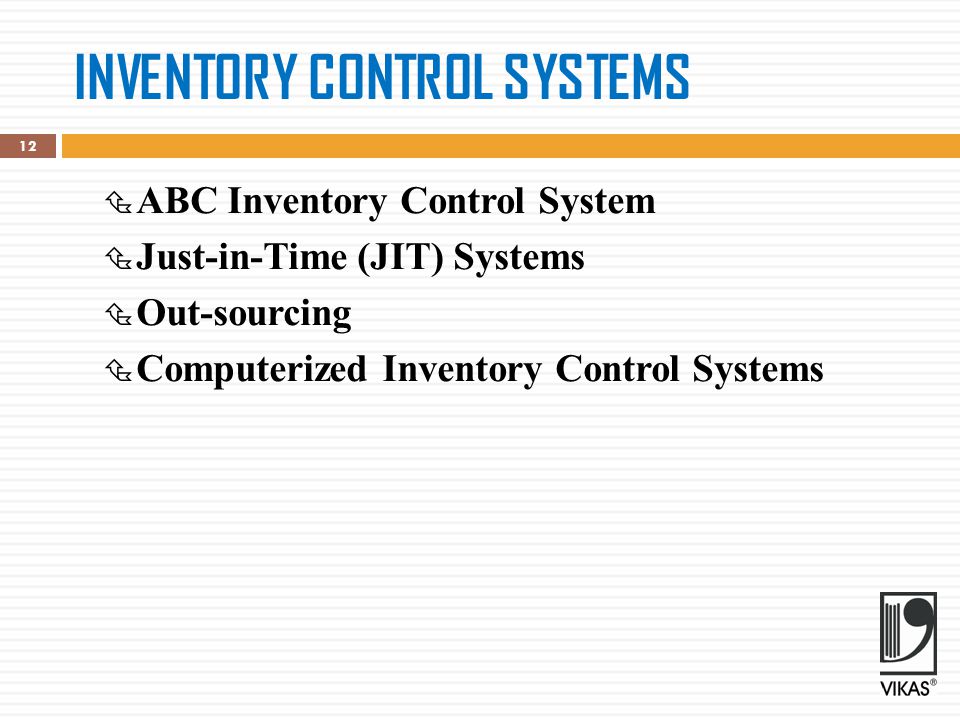 INVENTORY CONTROL SYSTEMS

12

ABC Inventory Control System
Just-in-Time (JIT) Systems
Out-sourcing
Computerized Inventory Control Systems

VIKAS®